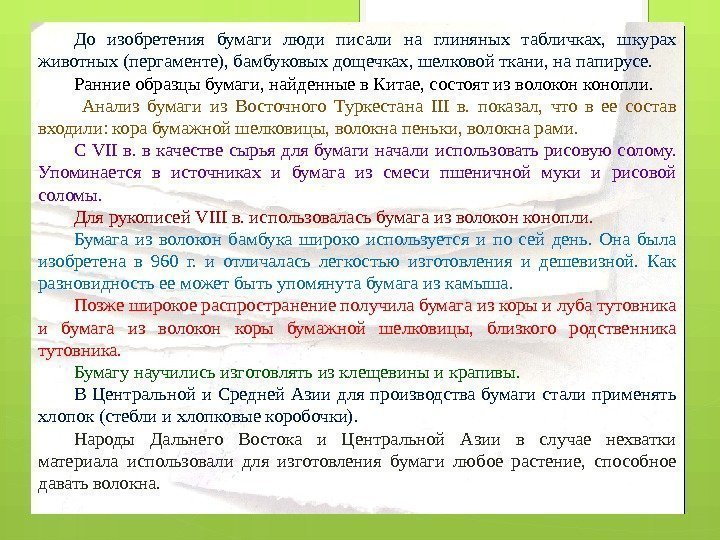 До изобретения бумаги люди писали на глиняных табличках, шкурах животных (пергаменте), бамбуковых дощечках, шелковой ткани, на папирусе.

Ранние образцы бумаги, найденные в Китае, состоят из волокон конопли.

Анализ бумаги из Восточного Туркестана III в. показал, что в ее состав входили: кора бумажной шелковицы, волокна пеньки, волокна рами.

С VII в. в качестве сырья для бумаги начали использовать рисовую солому. Упоминается в источниках и бумага из смеси пшеничной муки и рисовой соломы.

Для рукописей VIII в. использовалась бумага из волокон конопли.

Бумага из волокон бамбука широко используется и по сей день. Она была изобретена в 960 г. и отличалась легкостью изготовления и дешевизной. Как разновидность ее может быть упомянута бумага из камыша.

Позже широкое распространение получила бумага из коры и луба тутовника и бумага из волокон коры бумажной шелковицы, близкого родственника тутовника.

Бумагу научились изготовлять из клещевины и крапивы.

В Центральной и Средней Азии для производства бумаги стали применять хлопок (стебли и хлопковые коробочки).

Народы Дальнего Востока и Центральной Азии в случае нехватки материала использовали для изготовления бумаги любое растение, способное давать волокна.